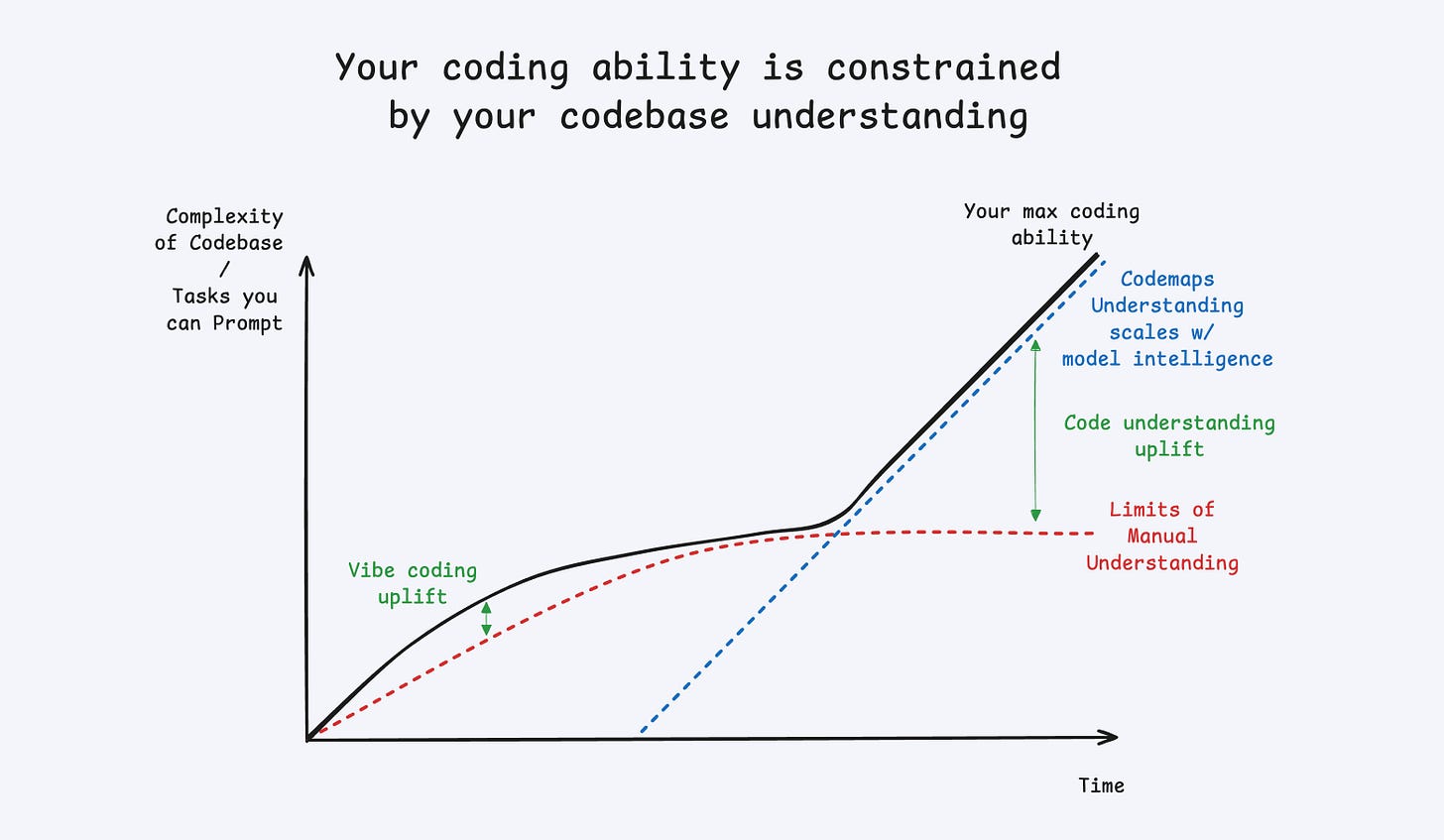 Your coding ability is constrained by your codebase understanding

Complexity of Codebase / Tasks you can Prompt

Your max coding ability

Codemaps Understanding scales w/ model intelligence

Code understanding uplift

Limits of Manual Understanding

Vibe coding uplift

Time